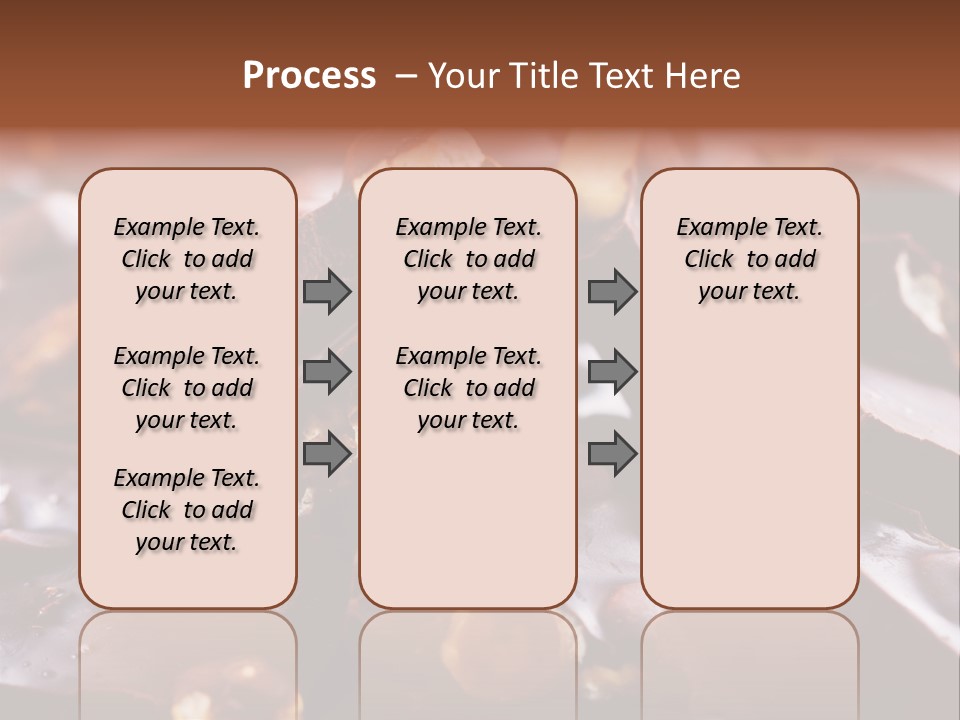 Process – Your Title Text Here

Example Text. Click to add your text.

Example Text. Click to add your text.

Example Text. Click to add your text.

Example Text. Click to add your text.

Example Text. Click to add your text.

Example Text. Click to add your text.